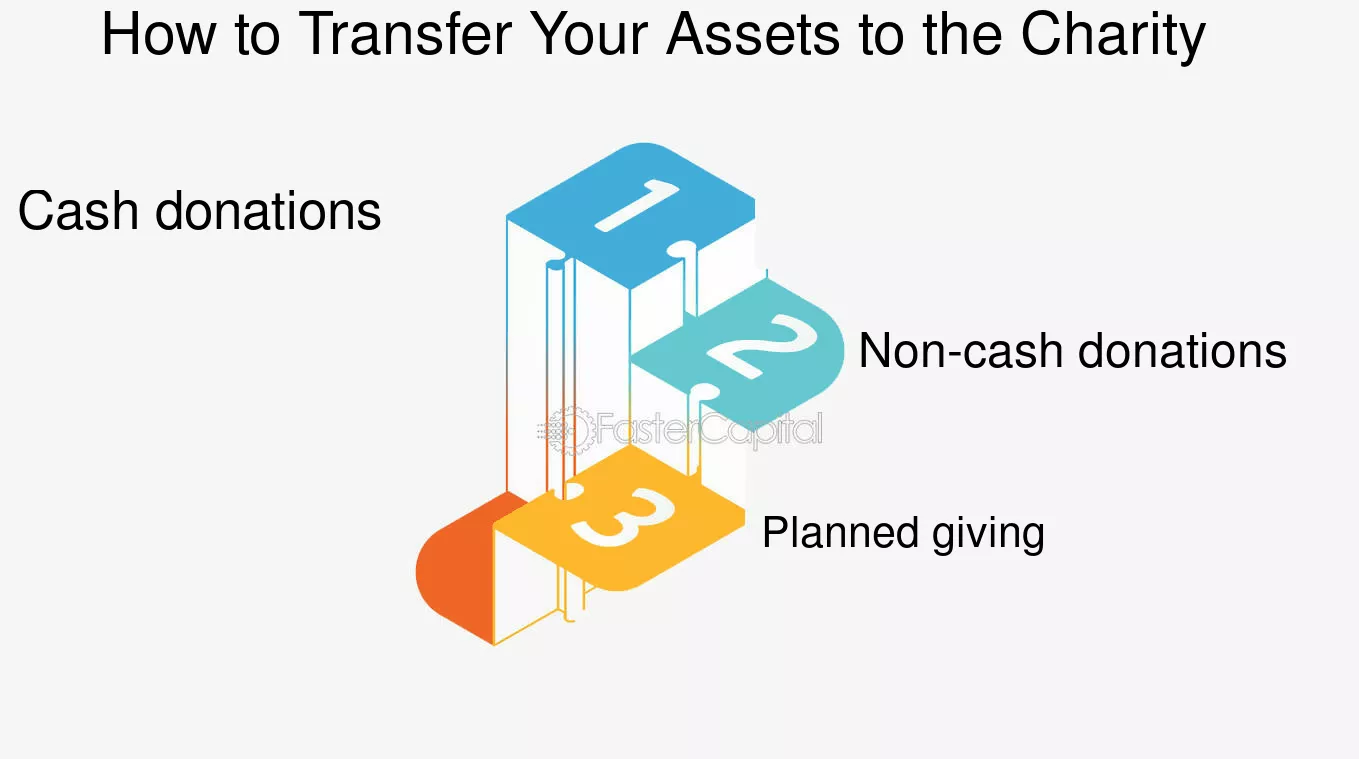 How to Transfer Your Assets to the Charity

Cash donations

1

2

Non-cash donations

FasterCapital

3

Planned giving